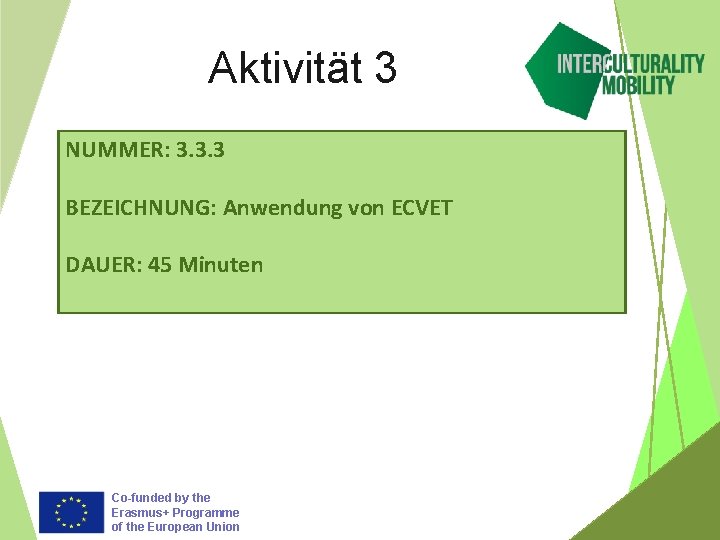 Aktivität 3

INTERCULTURALITY MOBILITY

NUMMER: 3.3.3

BEZEICHNUNG: Anwendung von ECVET

DAUER: 45 Minuten

Co-funded by the Erasmus+ Programme of the European Union